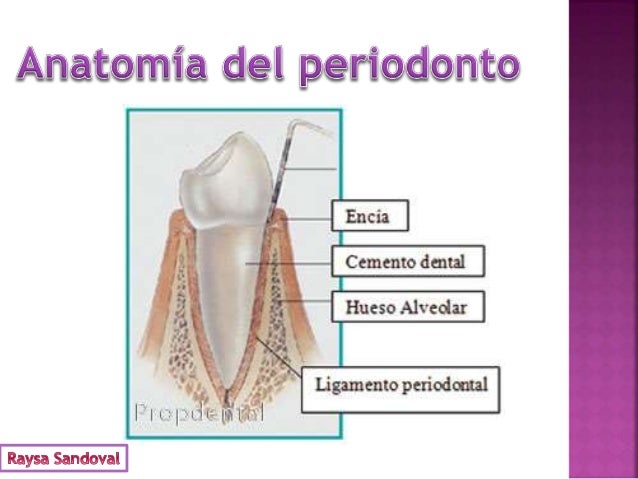 Anatomía del periodonto

Encía

Cemento dental

Hueso Alveolar

Ligamento periodontal

Propdental

Raysa Sandoval